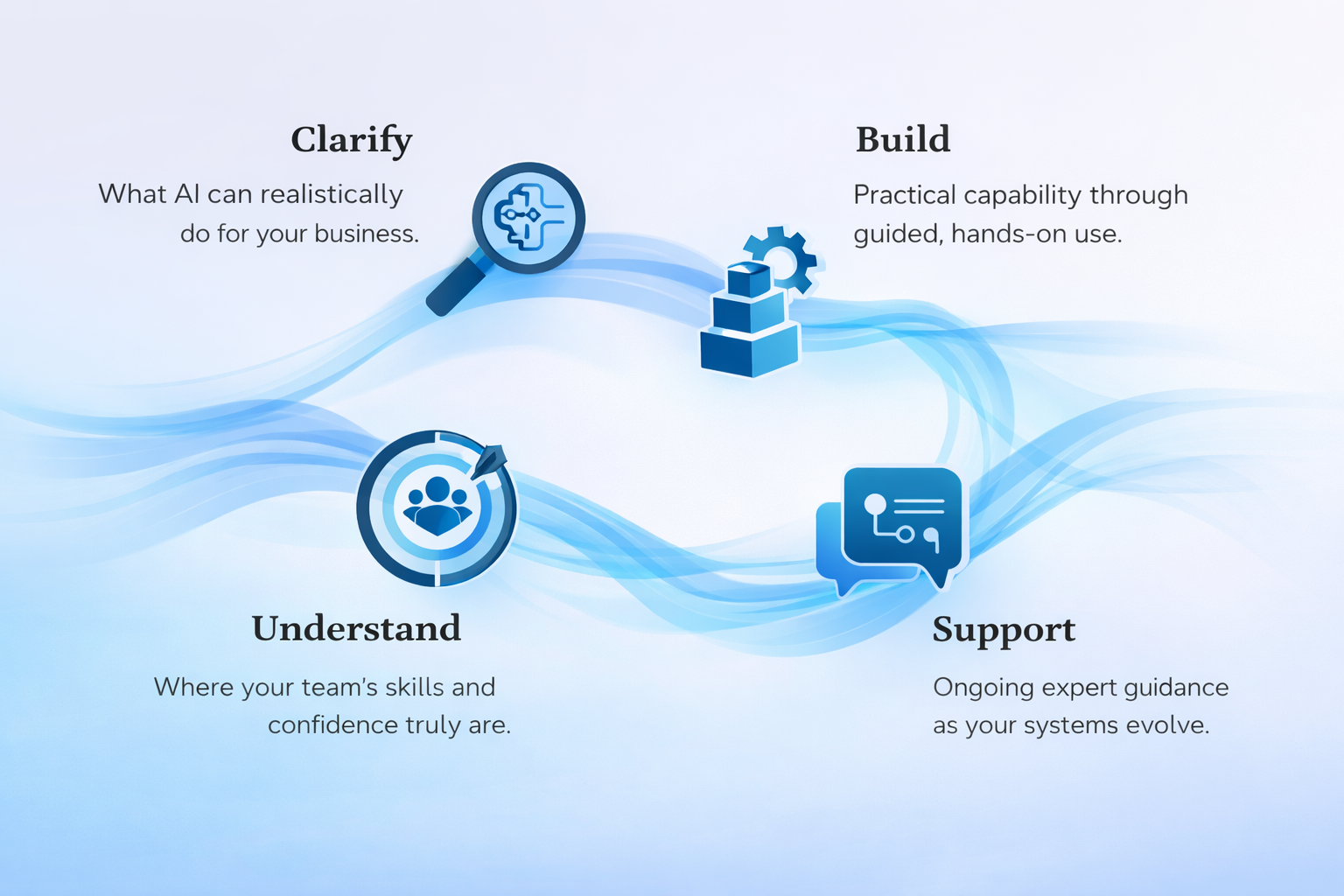 Clarify

What AI can realistically do for your business.

Build

Practical capability through guided, hands-on use.

Understand

Where your team's skills and confidence truly are.

Support

Ongoing expert guidance as your systems evolve.